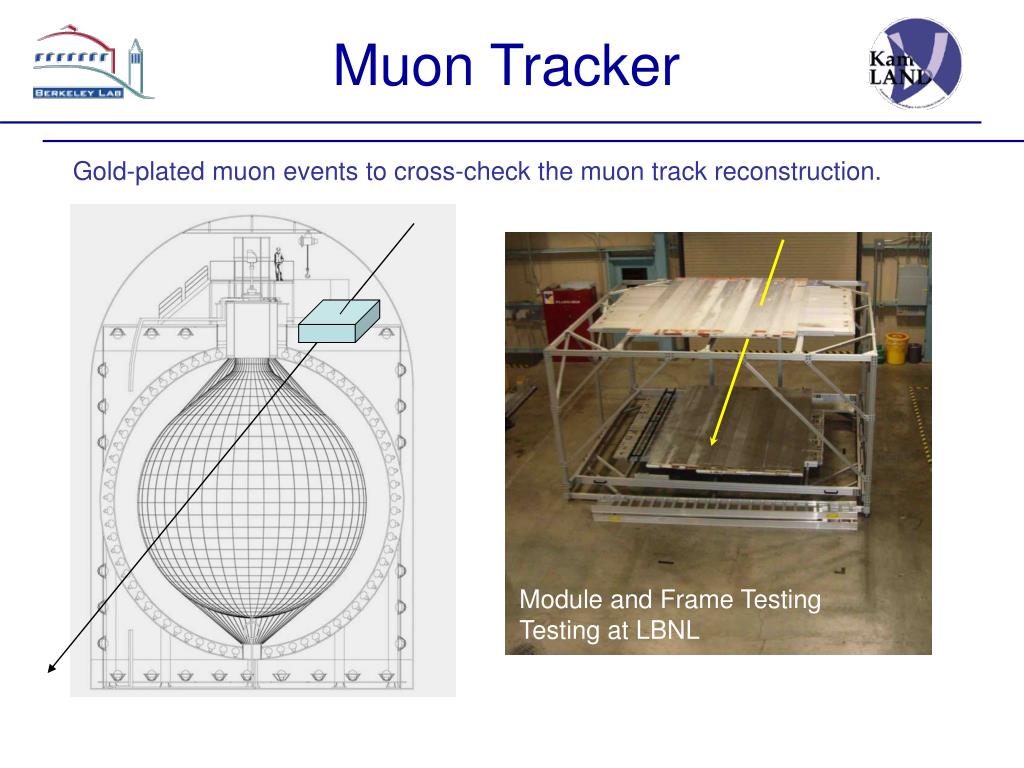 BERKELEY LAB

Muon Tracker

Kam LAND

Gold-plated muon events to cross-check the muon track reconstruction.

Module and Frame Testing Testing at LBNL